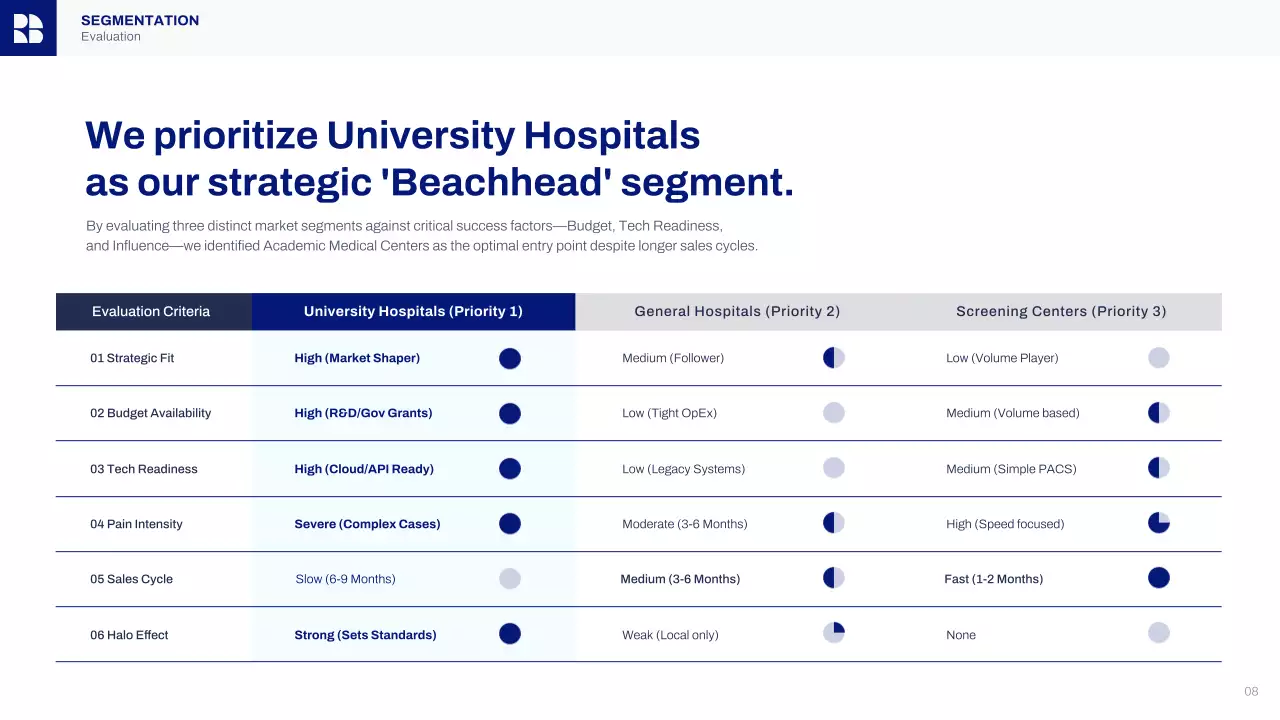 SEGMENTATION
Evaluation

We prioritize University Hospitals as our strategic 'Beachhead' segment.

By evaluating three distinct market segments against critical success factors—Budget, Tech Readiness, and Influence—we identified Academic Medical Centers as the optimal entry point despite longer sales cycles.

| Evaluation Criteria | University Hospitals (Priority 1) | General Hospitals (Priority 2) | Screening Centers (Priority 3) |
|---|---|---|---|
| 01 Strategic Fit | High (Market Shaper) | Medium (Follower) | Low (Volume Player) |
| 02 Budget Availability | High (R&D/Gov Grants) | Low (Tight OpEx) | Medium (Volume based) |
| 03 Tech Readiness | High (Cloud/API Ready) | Low (Legacy Systems) | Medium (Simple PACS) |
| 04 Pain Intensity | Severe (Complex Cases) | Moderate (3-6 Months) | High (Speed focused) |
| 05 Sales Cycle | Slow (6-9 Months) | Medium (3-6 Months) | Fast (1-2 Months) |
| 06 Halo Effect | Strong (Sets Standards) | Weak (Local only) | None |

08